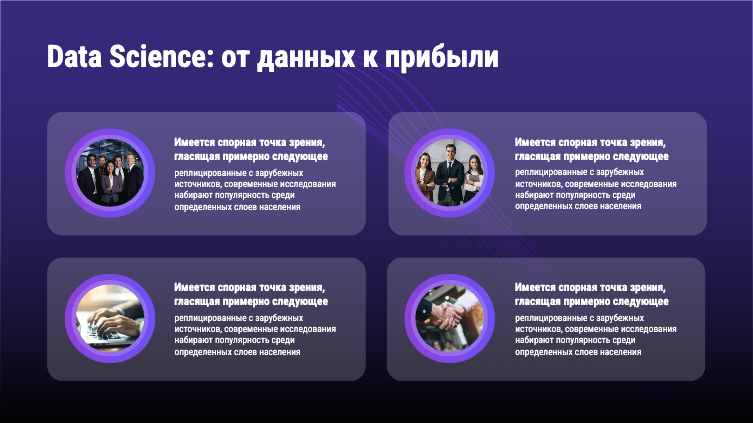 Data Science: от данных к прибыли

Имеется спорная точка зрения, гласящая примерно следующее

реплицированные с зарубежных источников, современные исследования набирают популярность среди определенных слоев населения

Имеется спорная точка зрения, гласящая примерно следующее

реплицированные с зарубежных источников, современные исследования набирают популярность среди определенных слоев населения

Имеется спорная точка зрения, гласящая примерно следующее

реплицированные с зарубежных источников, современные исследования набирают популярность среди определенных слоев населения

Имеется спорная точка зрения, гласящая примерно следующее

реплицированные с зарубежных источников, современные исследования набирают популярность среди определенных слоев населения